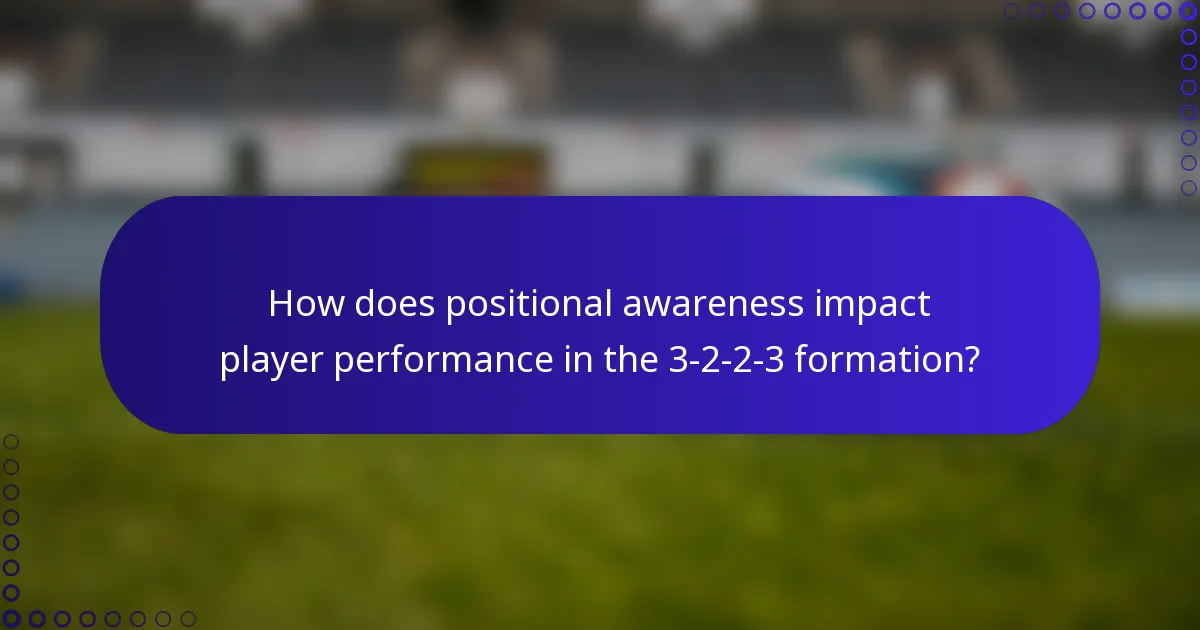 How does positional awareness impact player performance in the 3-2-2-3 formation?